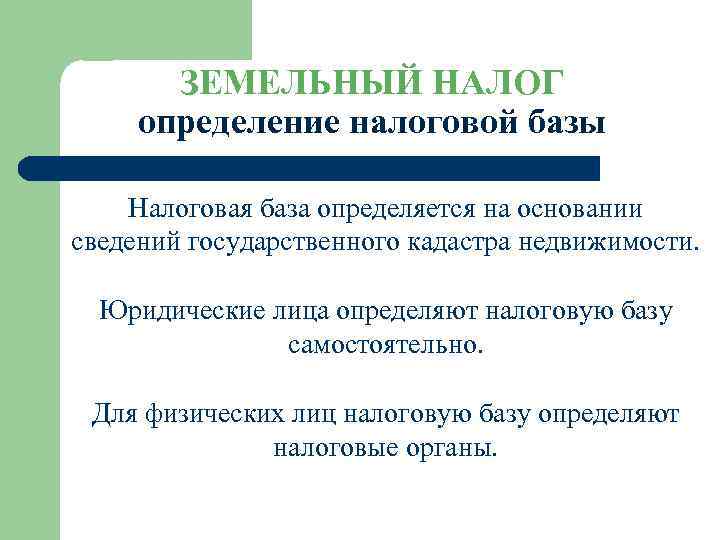 ЗЕМЕЛЬНЫЙ НАЛОГ
определение налоговой базы

Налоговая база определяется на основании сведений государственного кадастра недвижимости.

Юридические лица определяют налоговую базу самостоятельно.

Для физических лиц налоговую базу определяют налоговые органы.